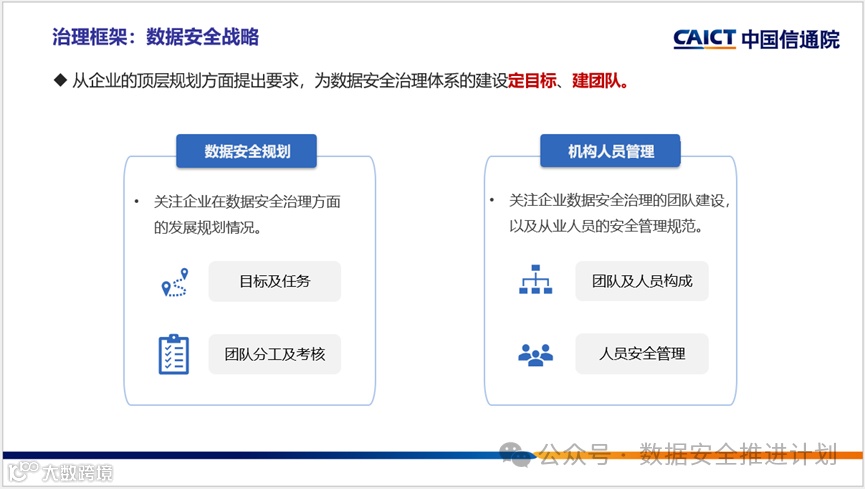 治理框架：数据安全战略

CAICT 中国信通院

◆ 从企业的顶层规划方面提出要求，为数据安全治理体系的建设定目标、建团队。

数据安全规划

• 关注企业在数据安全治理方面的发展规划情况。

目标及任务

团队分工及考核

机构人员管理

• 关注企业数据安全治理的团队建设，以及从业人员的安全管理规范。

团队及人员构成

人员安全管理

公众号 · 数据安全推进计划

大数跨境